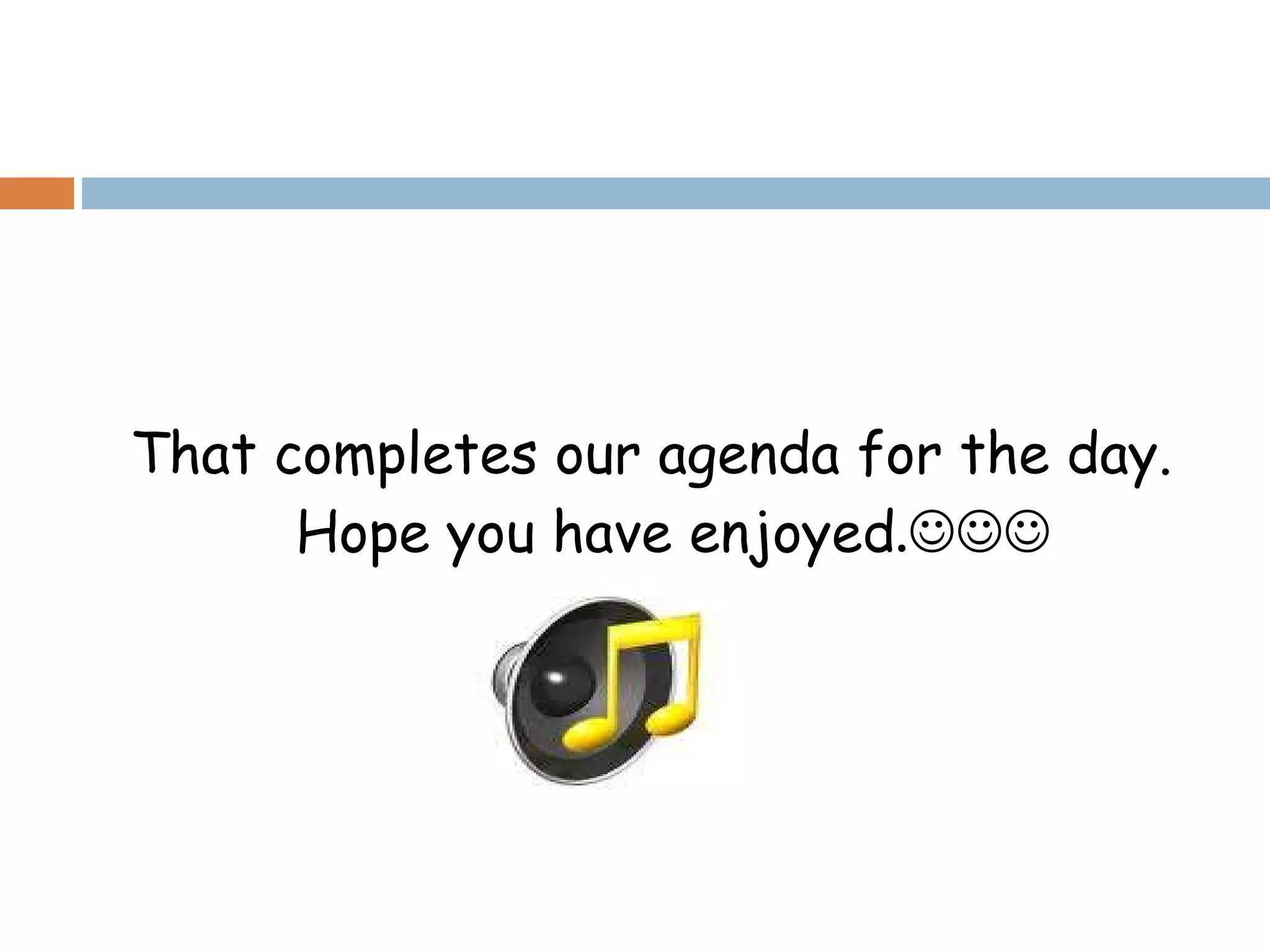 That completes our agenda for the day. Hope you have enjoyed.☺☺☺